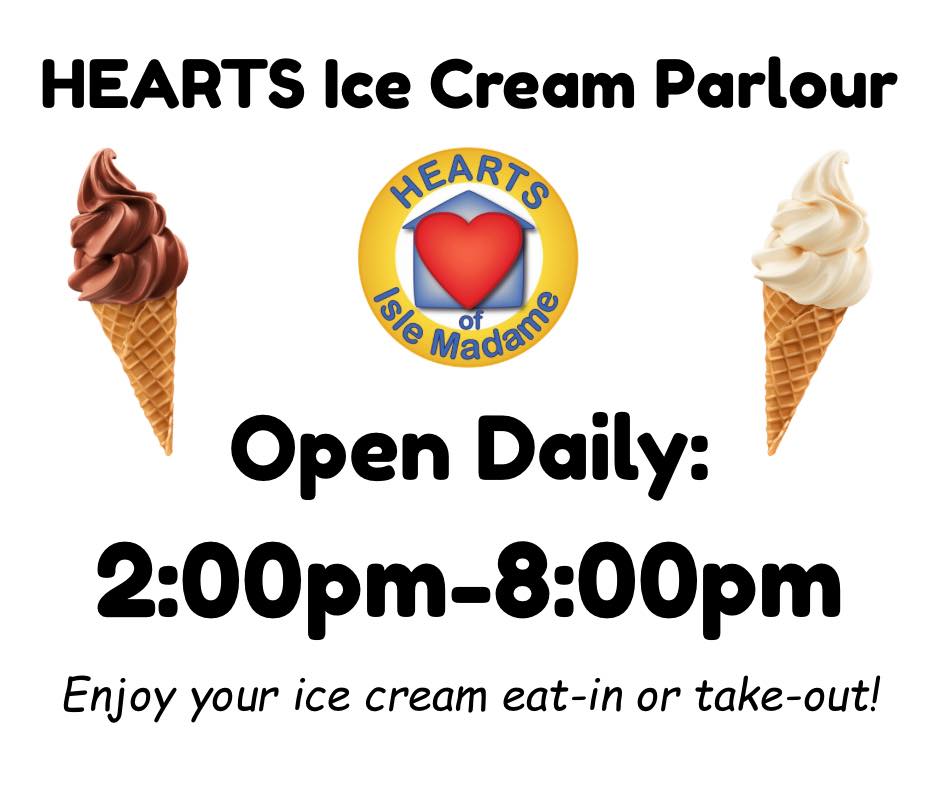 HEARTS Ice Cream Parlour

HEARTS of Isle Madame

Open Daily:

2:00pm-8:00pm

Enjoy your ice cream eat-in or take-out!